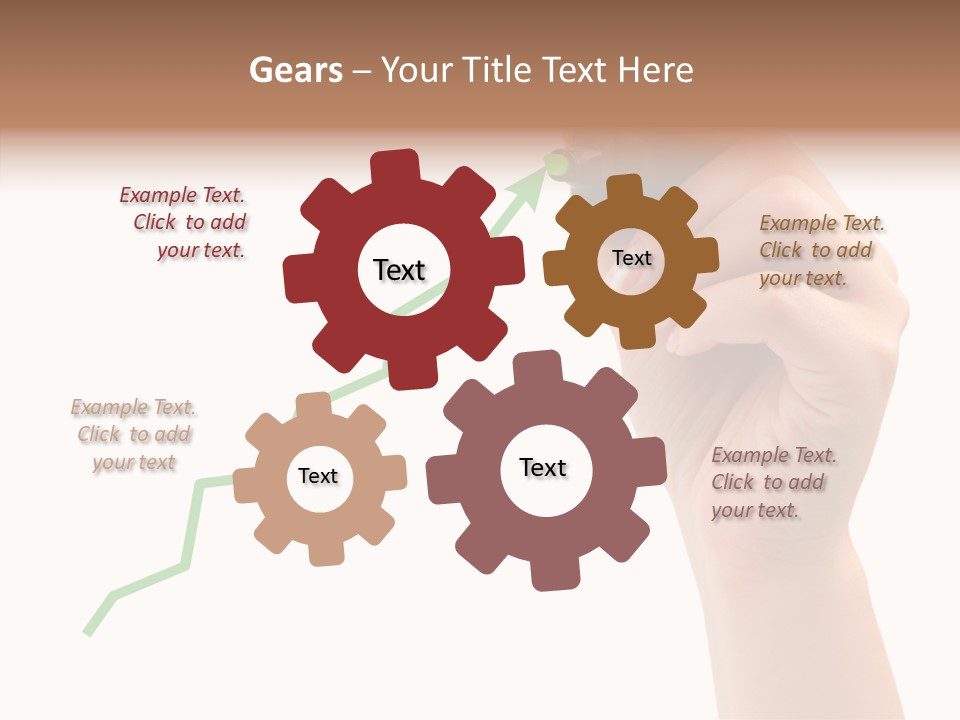 Gears – Your Title Text Here

Example Text. Click to add your text.

Text

Text

Example Text. Click to add your text.

Example Text. Click to add your text

Text

Text

Example Text. Click to add your text.